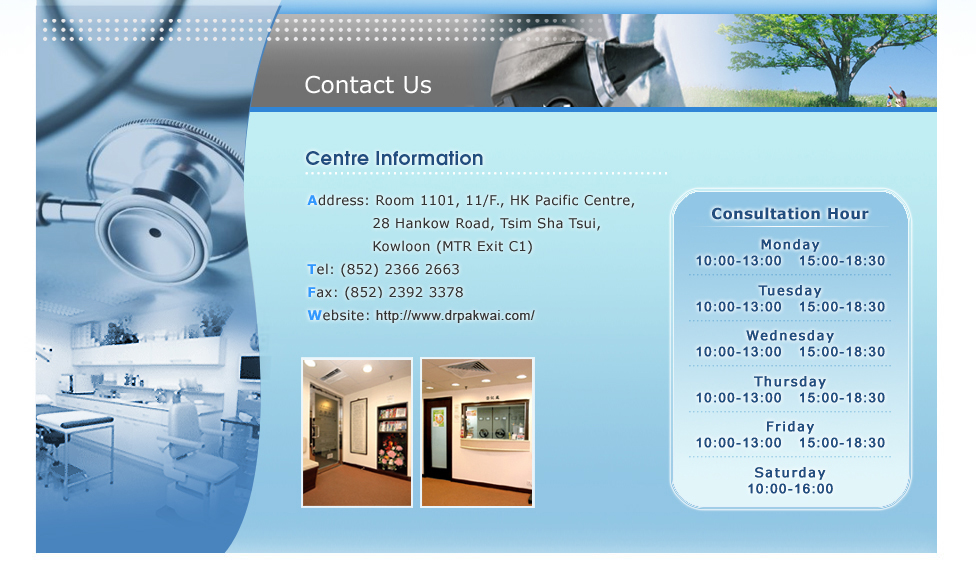 Contact Us

Centre Information

Address: Room 1101, 11/F., HK Pacific Centre, 28 Hankow Road, Tsim Sha Tsui, Kowloon (MTR Exit C1)
Tel: (852) 2366 2663
Fax: (852) 2392 3378
Website: http://www.drpakwai.com/

Consultation Hour

Monday
10:00-13:00 15:00-18:30

Tuesday
10:00-13:00 15:00-18:30

Wednesday
10:00-13:00 15:00-18:30

Thursday
10:00-13:00 15:00-18:30

Friday
10:00-13:00 15:00-18:30

Saturday
10:00-16:00